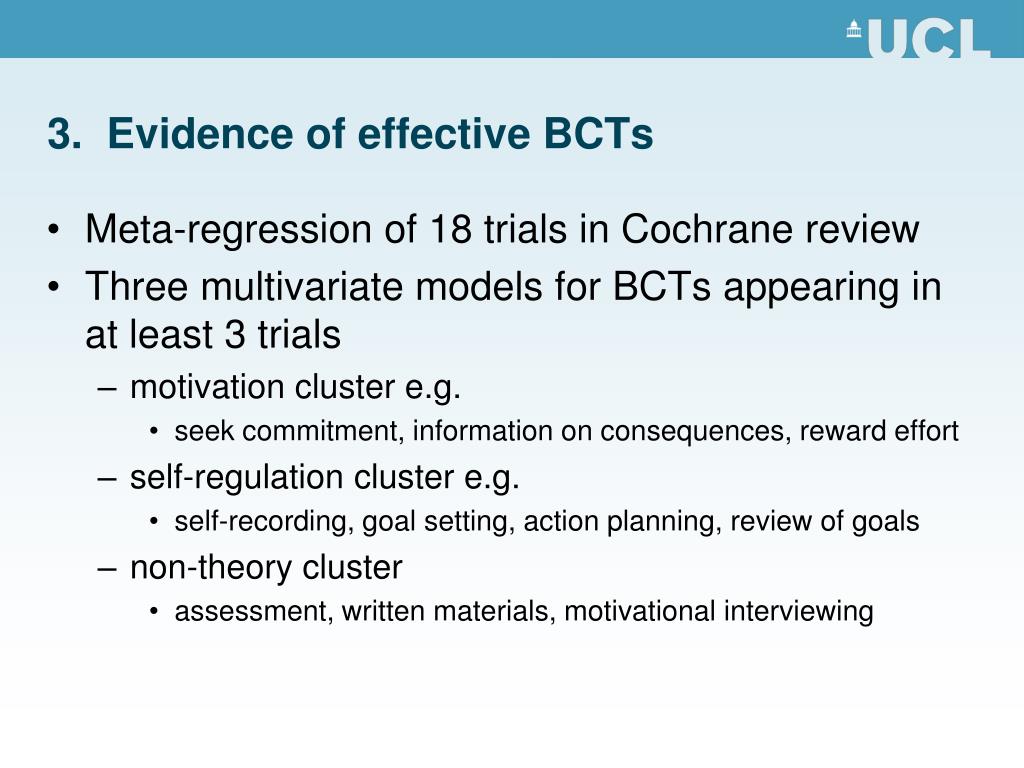 UCL

3. Evidence of effective BCTs

• Meta-regression of 18 trials in Cochrane review
• Three multivariate models for BCTs appearing in at least 3 trials
– motivation cluster e.g.
• seek commitment, information on consequences, reward effort
– self-regulation cluster e.g.
• self-recording, goal setting, action planning, review of goals
– non-theory cluster
• assessment, written materials, motivational interviewing